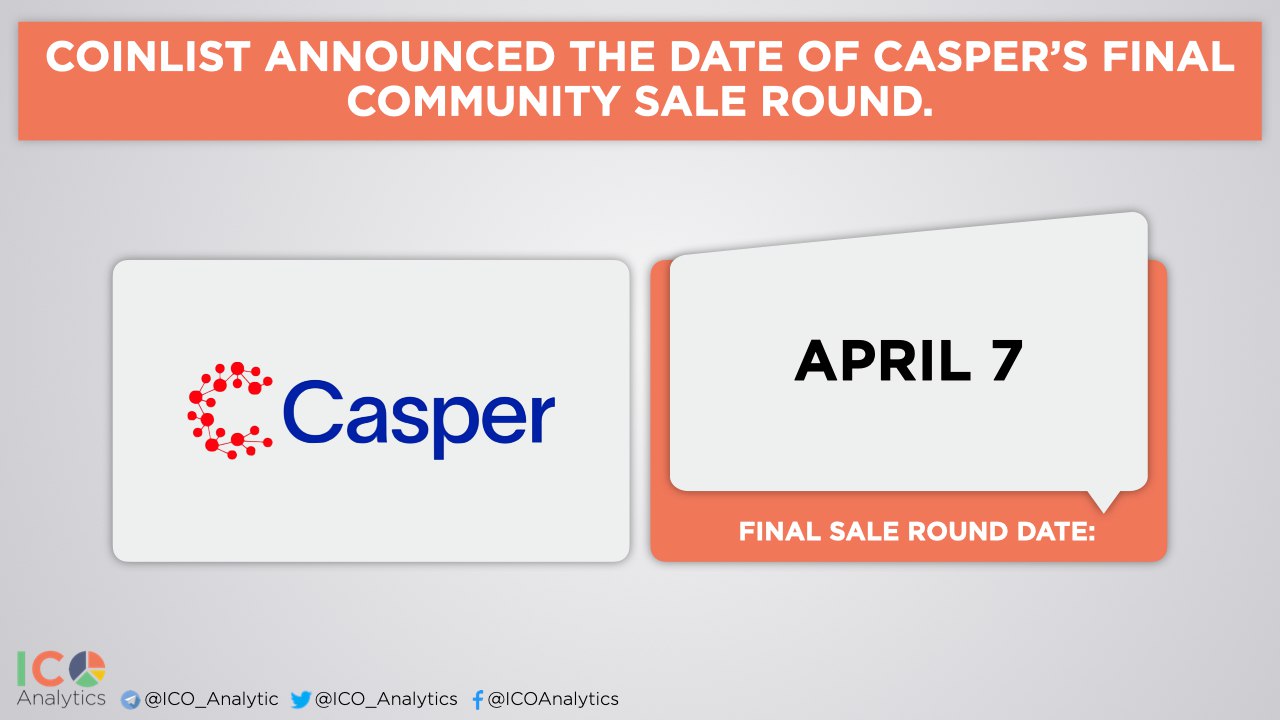 COINLIST ANNOUNCED THE DATE OF CASPER'S FINAL COMMUNITY SALE ROUND.

Casper

APRIL 7

FINAL SALE ROUND DATE:

ICO Analytics @ICO_Analytic @ICO_Analytics @ICOAnalytics